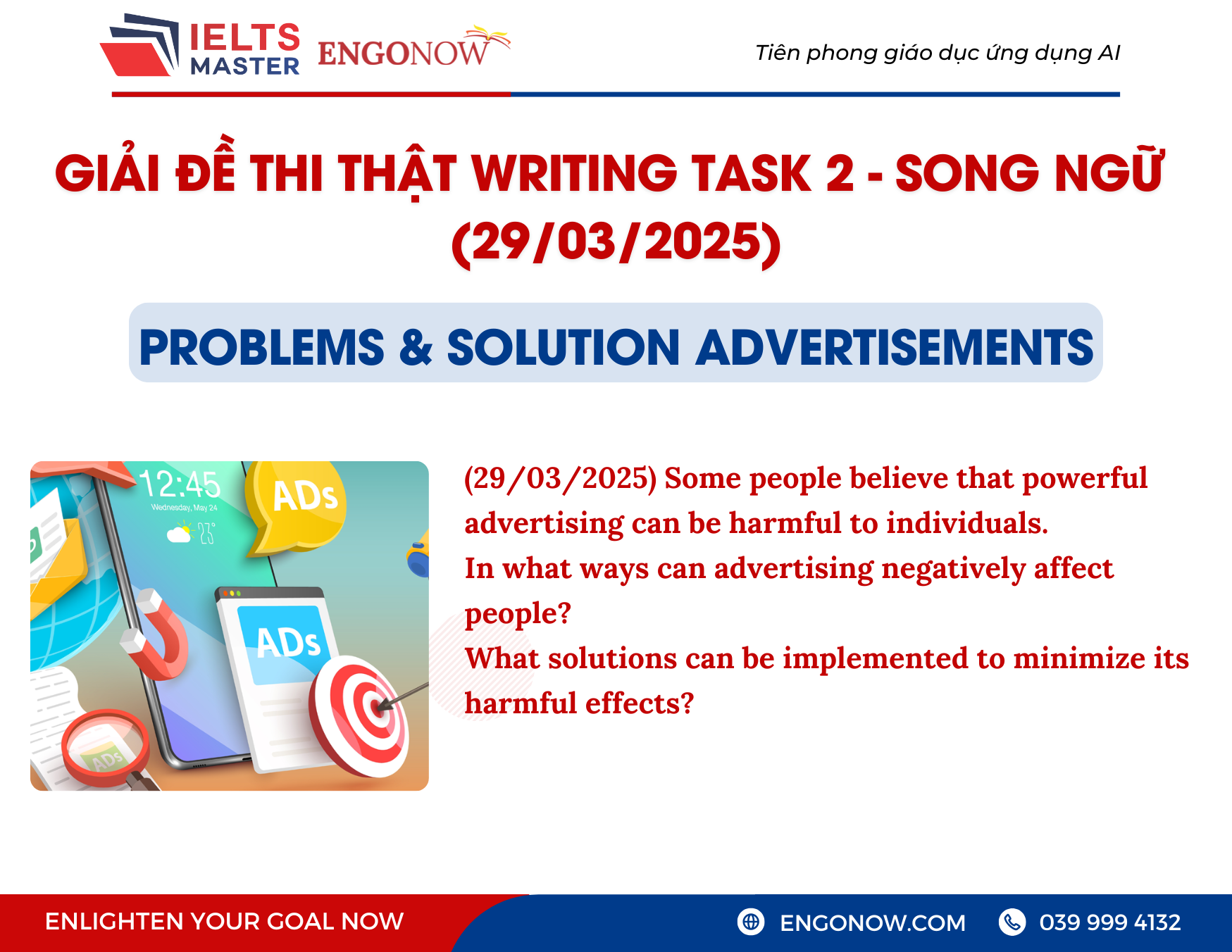 IELTS MASTER ENGONOW

Tiên phong giáo dục ứng dụng AI

GIẢI ĐỀ THI THẬT WRITING TASK 2 - SONG NGỮ (29/03/2025)

PROBLEMS & SOLUTION ADVERTISEMENTS

12:45
Wednesday, May 24
23°
ADs
ADs
ADs

(29/03/2025) Some people believe that powerful advertising can be harmful to individuals.
In what ways can advertising negatively affect people?
What solutions can be implemented to minimize its harmful effects?

ENLIGHTEN YOUR GOAL NOW
ENGONOW.COM
039 999 4132